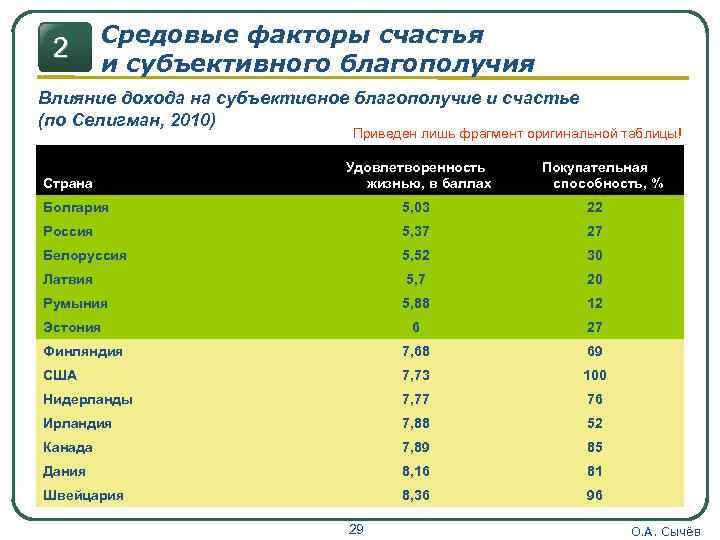 2 Средовые факторы счастья и субъективного благополучия

Влияние дохода на субъективное благополучие и счастье (по Селигман, 2010)

Приведен лишь фрагмент оригинальной таблицы!

| Страна | Удовлетворенность жизнью, в баллах | Покупательная способность, % |
|---|---|---|
| Болгария | 5,03 | 22 |
| Россия | 5,37 | 27 |
| Белоруссия | 5,52 | 30 |
| Латвия | 5,7 | 20 |
| Румыния | 5,88 | 12 |
| Эстония | 6 | 27 |
| Финляндия | 7,68 | 69 |
| США | 7,73 | 100 |
| Нидерланды | 7,77 | 76 |
| Ирландия | 7,88 | 52 |
| Канада | 7,89 | 85 |
| Дания | 8,16 | 81 |
| Швейцария | 8,36 | 96 |

29

О.А. Сычёв